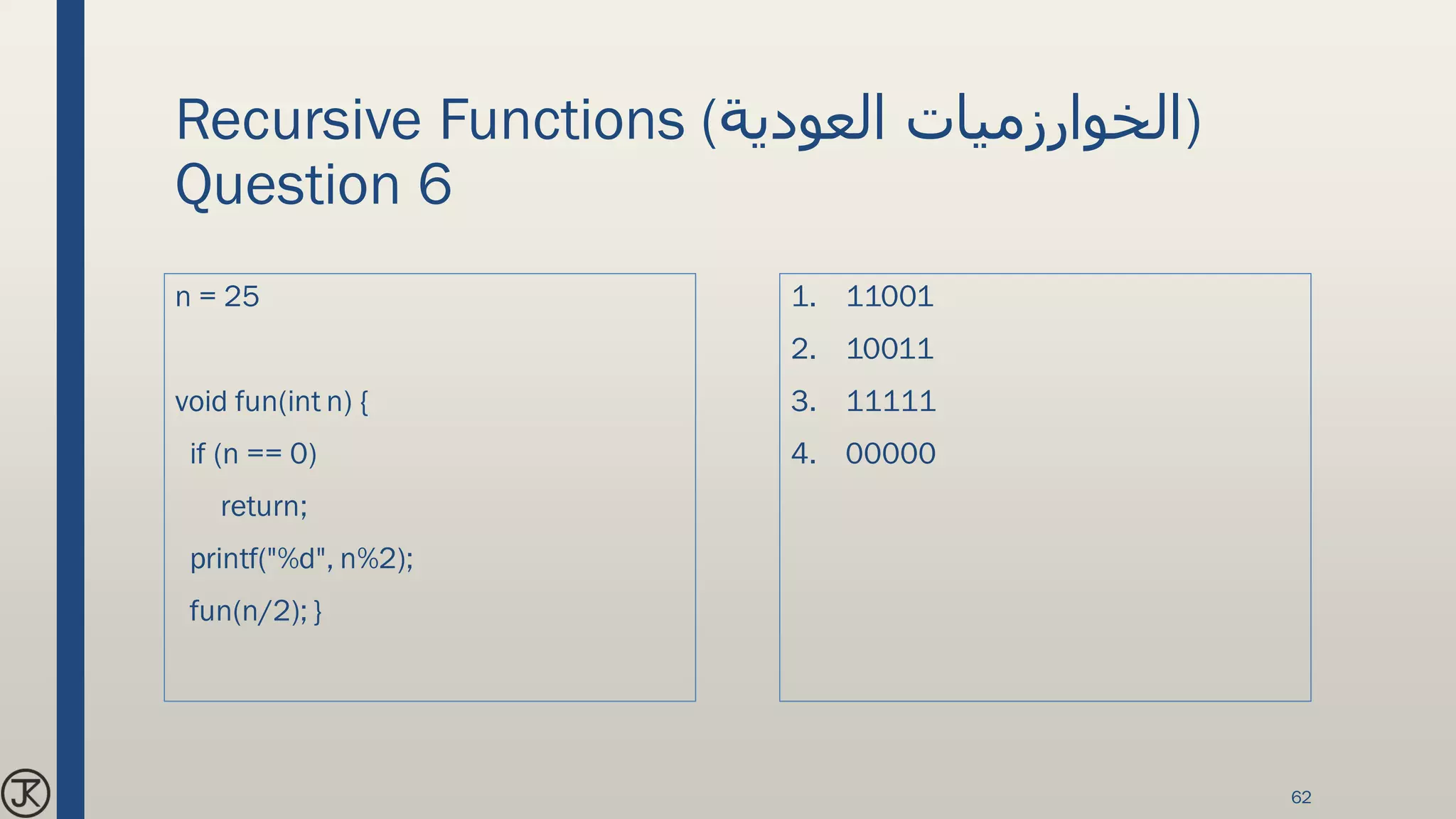 Recursive Functions (الخوارزميات العودية)
Question 6

n = 25

void fun(int n) {
if (n == 0)
return;
printf("%d", n%2);
fun(n/2); }

1. 11001
2. 10011
3. 11111
4. 00000

JK

62